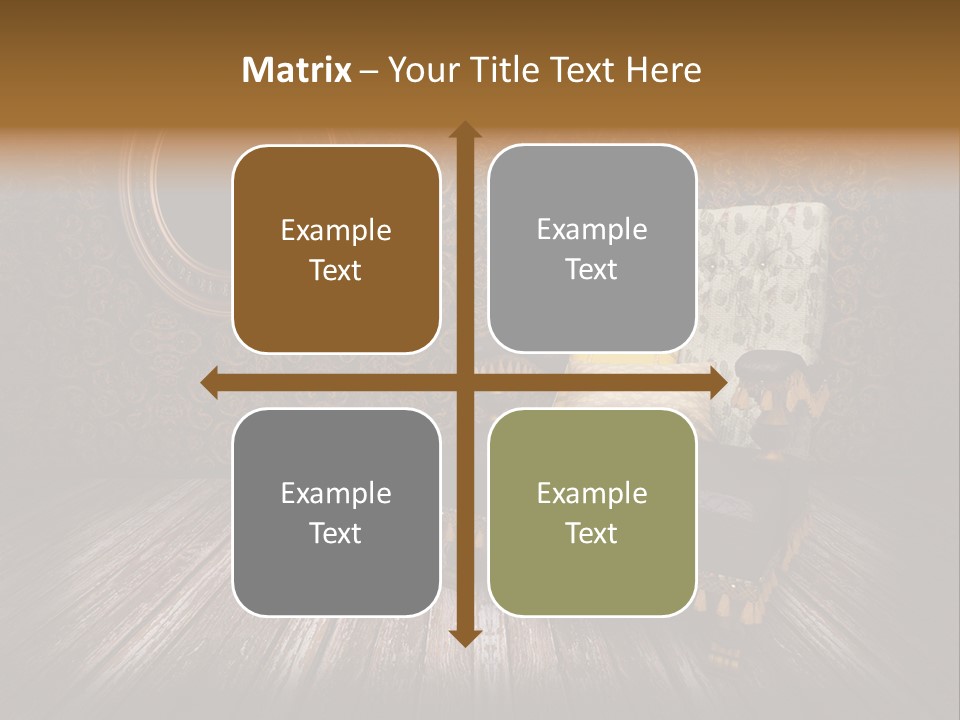 Matrix – Your Title Text Here

Example Text

Example Text

Example Text

Example Text